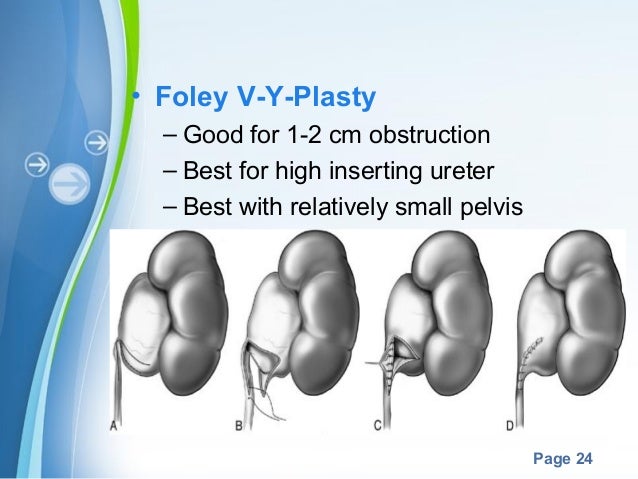 • Foley V-Y-Plasty
– Good for 1-2 cm obstruction
– Best for high inserting ureter
– Best with relatively small pelvis

A
B
C
D

Page 24